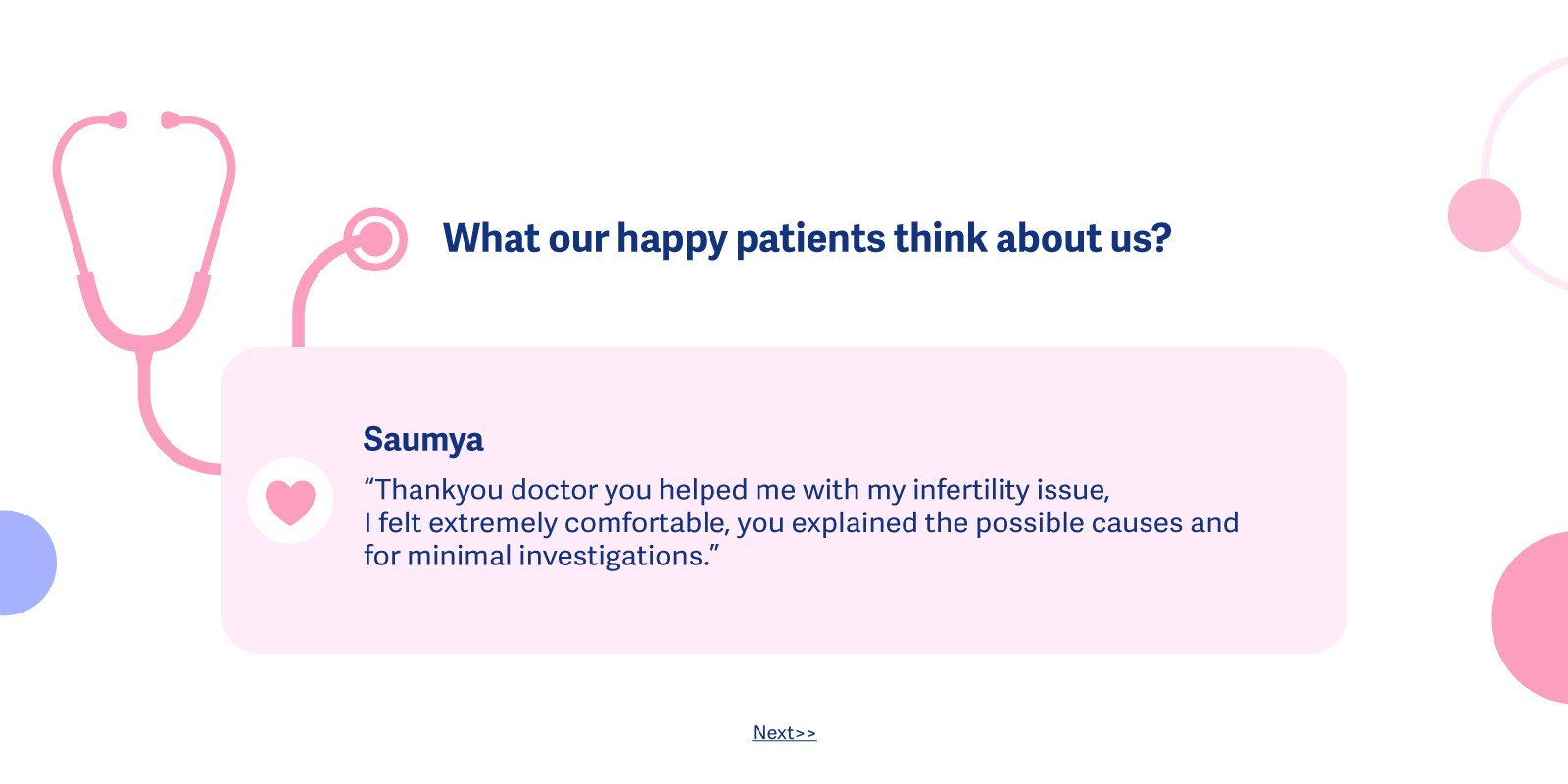 What our happy patients think about us?

Saumya

“Thankyou doctor you helped me with my infertility issue, I felt extremely comfortable, you explained the possible causes and for minimal investigations.”

Next>>